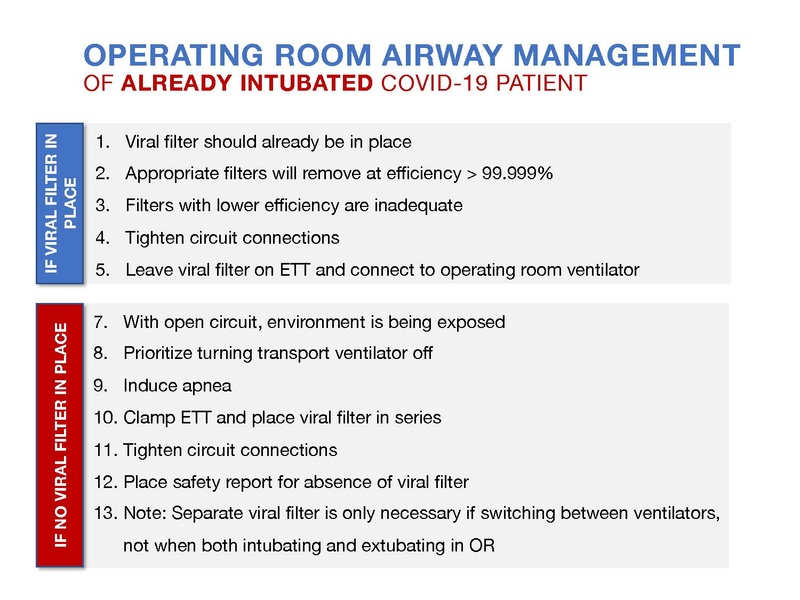 OPERATING ROOM AIRWAY MANAGEMENT
OF ALREADY INTUBATED COVID-19 PATIENT

IF VIRAL FILTER IN PLACE

1. Viral filter should already be in place
2. Appropriate filters will remove at efficiency > 99.999%
3. Filters with lower efficiency are inadequate
4. Tighten circuit connections
5. Leave viral filter on ETT and connect to operating room ventilator

IF NO VIRAL FILTER IN PLACE

7. With open circuit, environment is being exposed
8. Prioritize turning transport ventilator off
9. Induce apnea
10. Clamp ETT and place viral filter in series
11. Tighten circuit connections
12. Place safety report for absence of viral filter
13. Note: Separate viral filter is only necessary if switching between ventilators, not when both intubating and extubating in OR